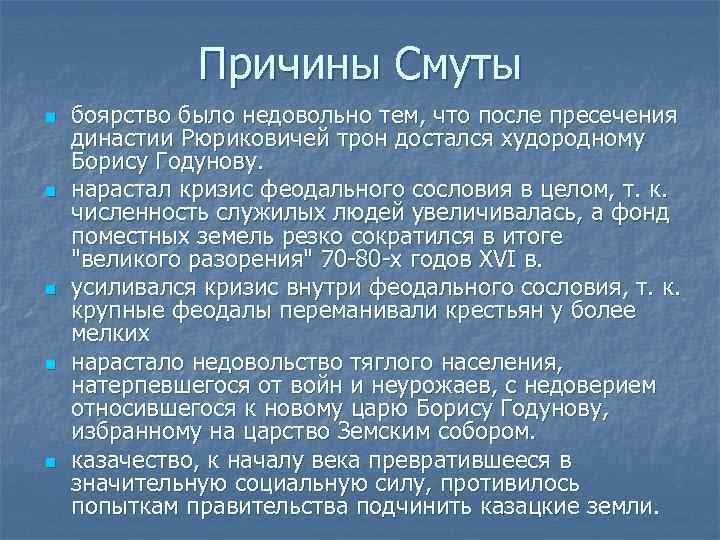 Причины Смуты

боярство было недовольно тем, что после пресечения династии Рюриковичей трон достался худородному Борису Годунову.

нарастал кризис феодального сословия в целом, т. к. численность служилых людей увеличивалась, а фонд поместных земель резко сократился в итоге "великого разорения" 70-80-х годов XVI в.

усиливался кризис внутри феодального сословия, т. к. крупные феодалы переманивали крестьян у более мелких

нарастало недовольство тяглого населения, натерпевшегося от войн и неурожаев, с недоверием относившегося к новому царю Борису Годунову, избранному на царство Земским собором.

казачество, к началу века превратившееся в значительную социальную силу, противилось попыткам правительства подчинить казацкие земли.